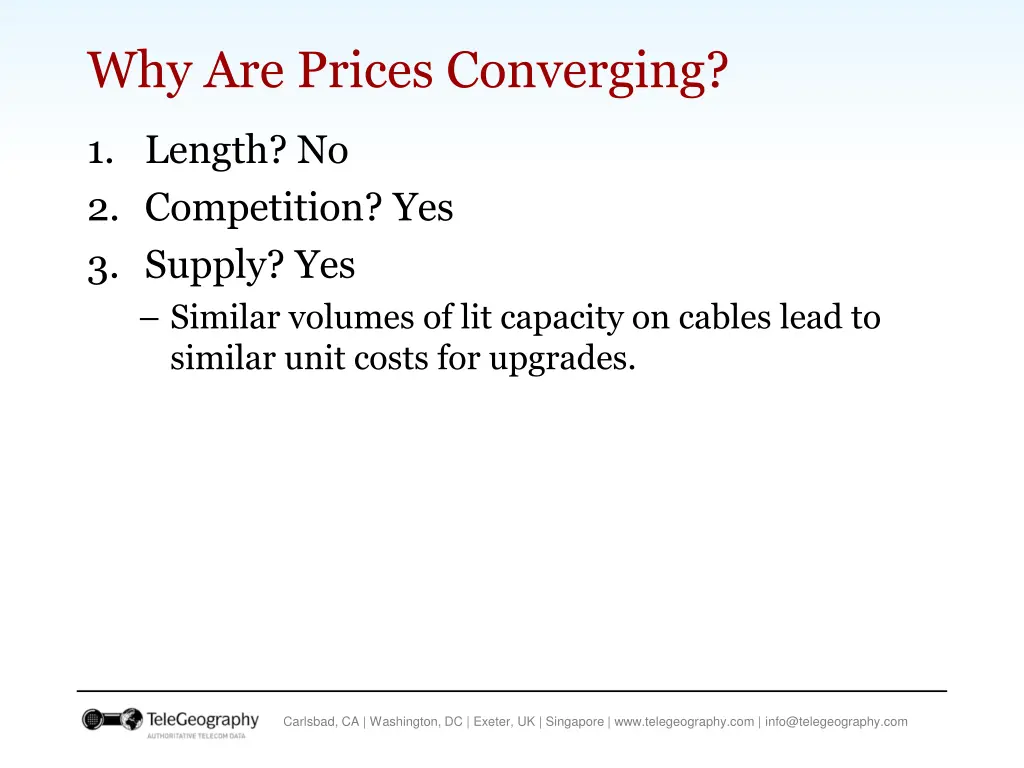 Why Are Prices Converging?

1. Length? No
2. Competition? Yes
3. Supply? Yes
– Similar volumes of lit capacity on cables lead to similar unit costs for upgrades.

TeleGeography
AUTHORITATIVE TELECOM DATA

Carlsbad, CA | Washington, DC | Exeter, UK | Singapore | www.telegeography.com | info@telegeography.com